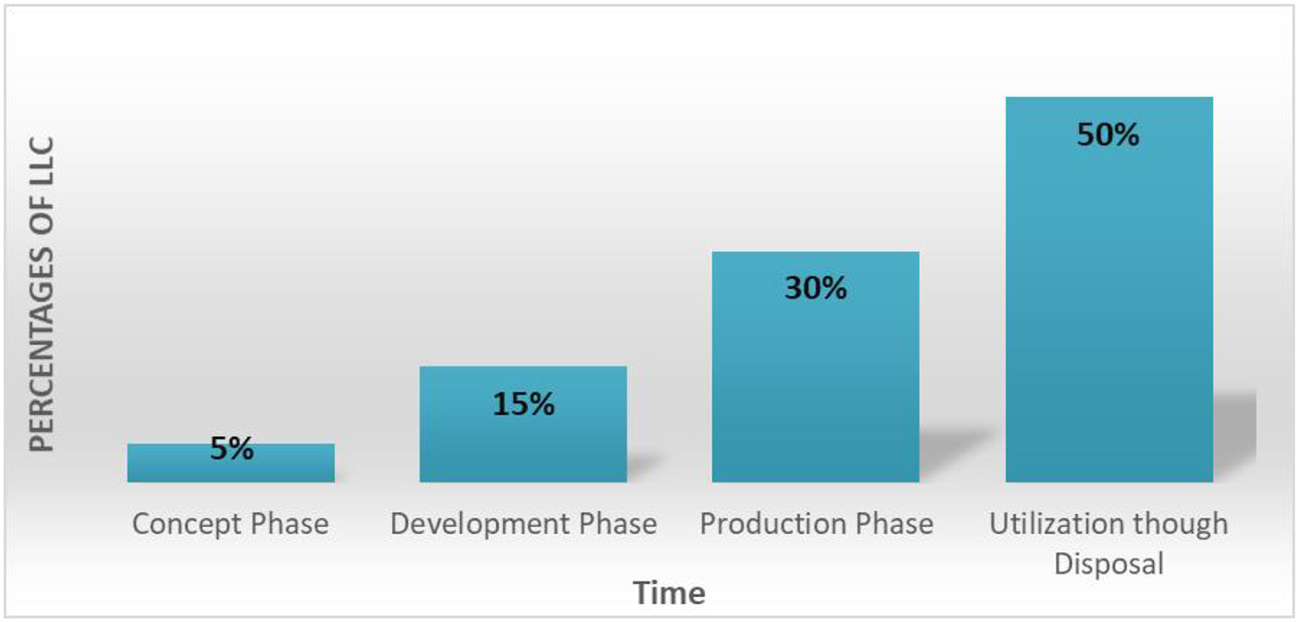 PERCENTAGES OF LLC

5%

15%

30%

50%

Concept Phase

Development Phase

Production Phase

Utilization though Disposal

Time